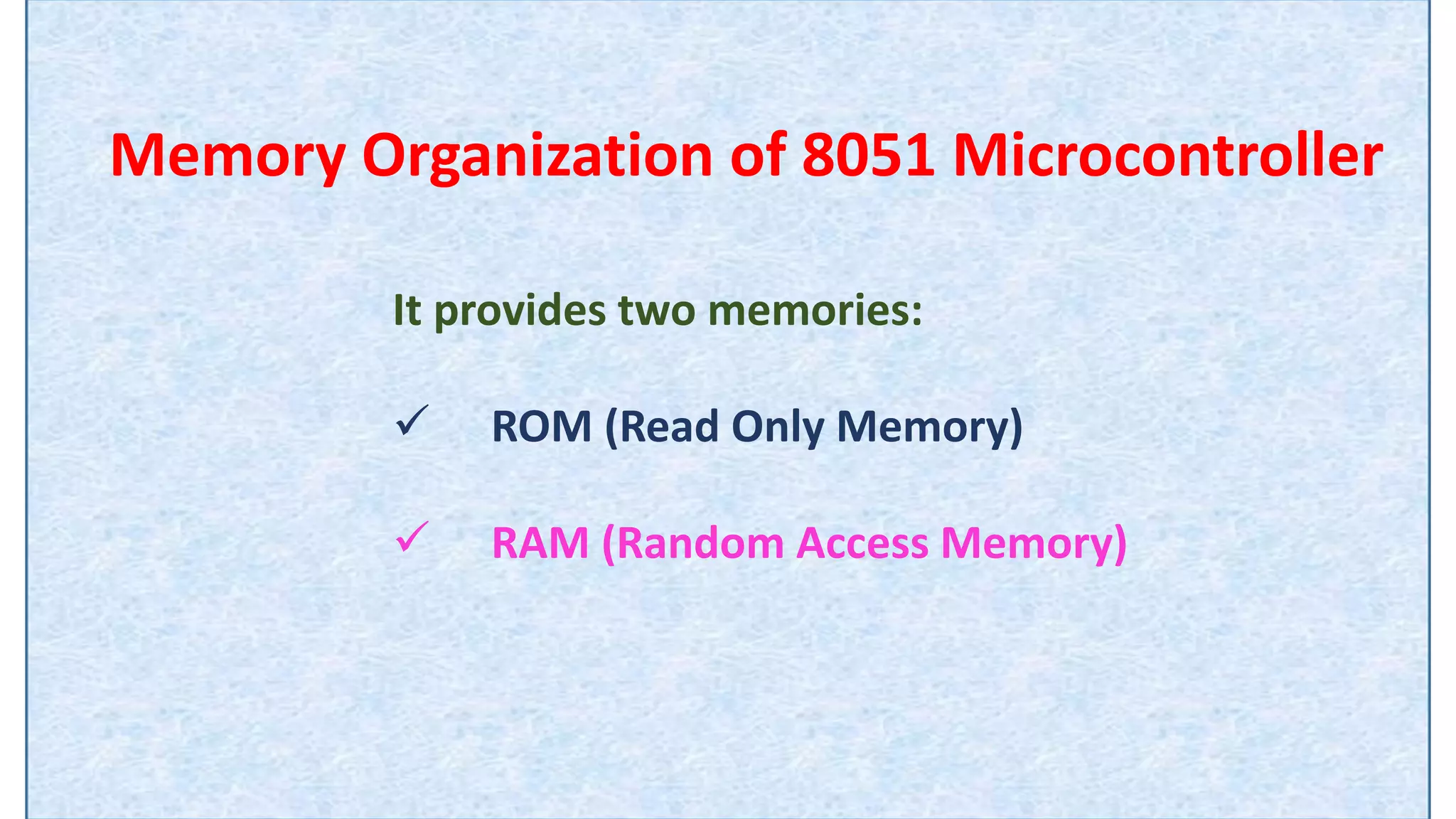 Memory Organization of 8051 Microcontroller

It provides two memories:

✓ ROM (Read Only Memory)

✓ RAM (Random Access Memory)